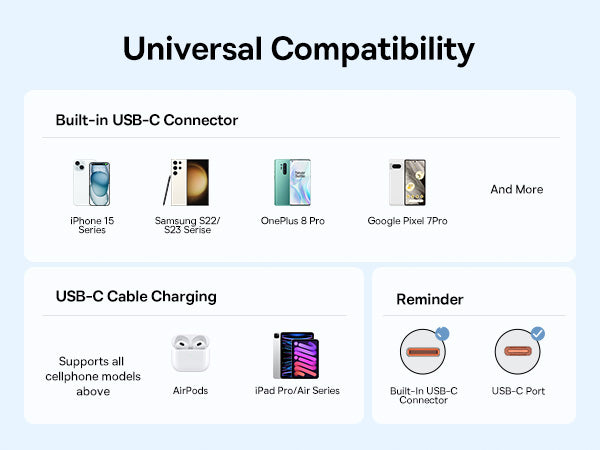 Universal Compatibility

Built-in USB-C Connector

iPhone 15 Series

Samsung S22/ S23 Serise

OnePlus 8 Pro

Google Pixel 7Pro

And More

USB-C Cable Charging

Supports all cellphone models above

AirPods

iPad Pro/Air Series

Reminder

Built-In USB-C Connector

USB-C Port